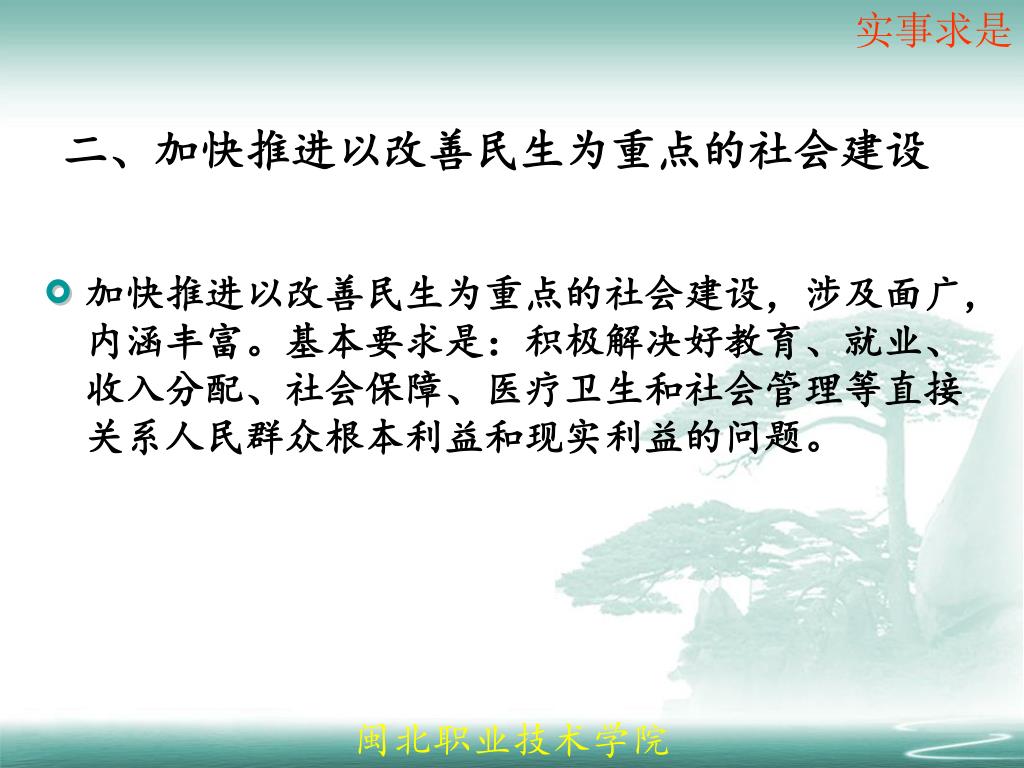 实事求是

二、加快推进以改善民生为重点的社会建设

加快推进以改善民生为重点的社会建设，涉及面广，内涵丰富。基本要求是：积极解决好教育、就业、收入分配、社会保障、医疗卫生和社会管理等直接关系人民群众根本利益和现实利益的问题。

闽北职业技术学院